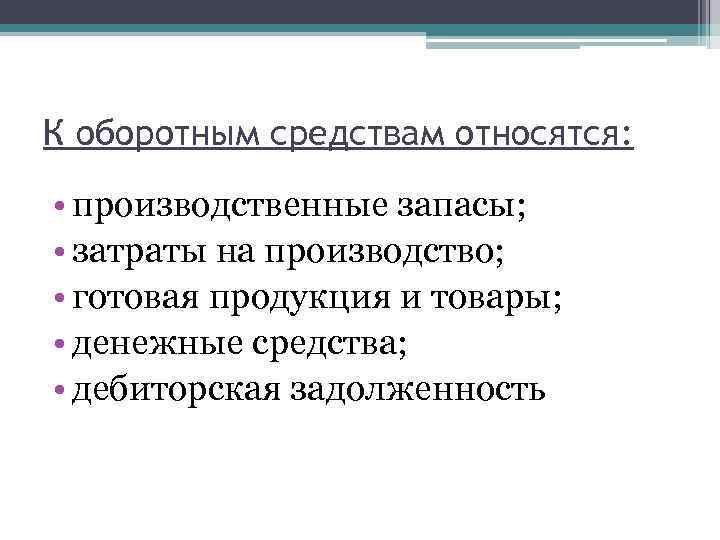 К оборотным средствам относятся:

• производственные запасы;
• затраты на производство;
• готовая продукция и товары;
• денежные средства;
• дебиторская задолженность